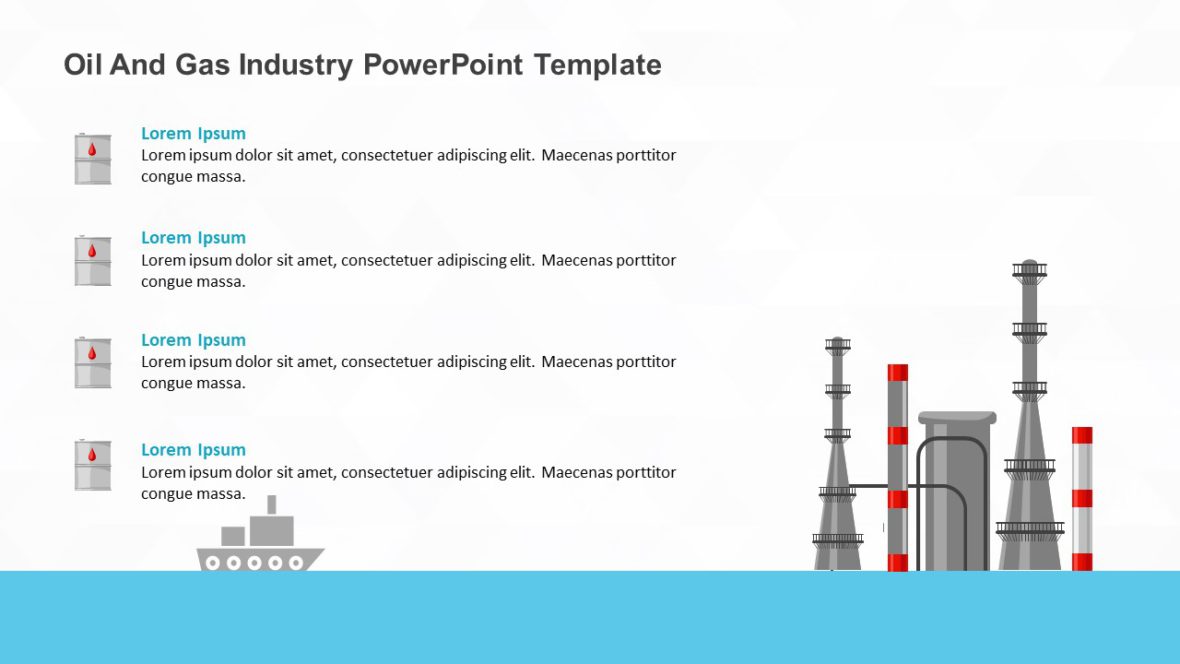 Oil And Gas Industry PowerPoint Template

Lorem Ipsum
Lorem ipsum dolor sit amet, consectetuer adipiscing elit. Maecenas porttitor congue massa.

Lorem Ipsum
Lorem ipsum dolor sit amet, consectetuer adipiscing elit. Maecenas porttitor congue massa.

Lorem Ipsum
Lorem ipsum dolor sit amet, consectetuer adipiscing elit. Maecenas porttitor congue massa.

Lorem Ipsum
Lorem ipsum dolor sit amet, consectetuer adipiscing elit. Maecenas porttitor congue massa.